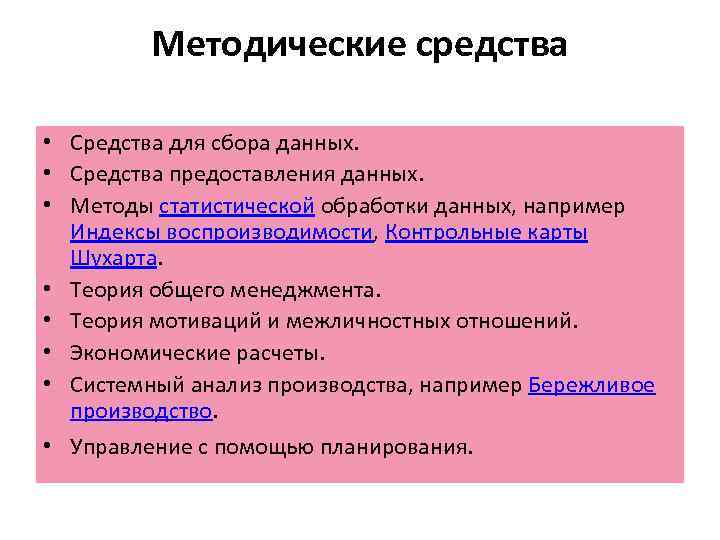 Методические средства

• Средства для сбора данных.
• Средства предоставления данных.
• Методы статистической обработки данных, например Индексы воспроизводимости, Контрольные карты Шухарта.
• Теория общего менеджмента.
• Теория мотиваций и межличностных отношений.
• Экономические расчеты.
• Системный анализ производства, например Бережливое производство.
• Управление с помощью планирования.